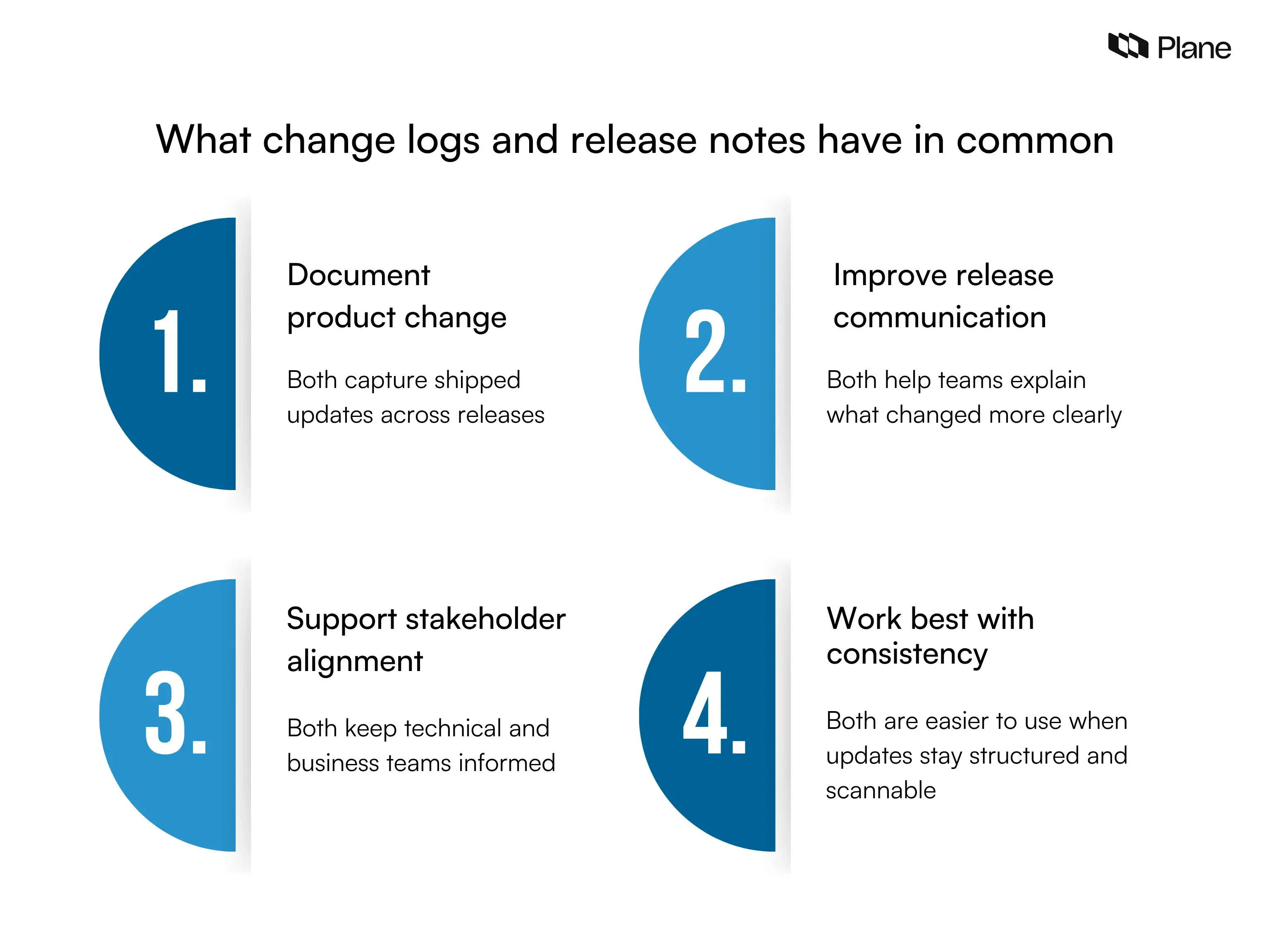 Plane

What change logs and release notes have in common

1.

Document product change

Both capture shipped updates across releases

2.

Improve release communication

Both help teams explain what changed more clearly

3.

Support stakeholder alignment

Both keep technical and business teams informed

4.

Work best with consistency

Both are easier to use when updates stay structured and scannable